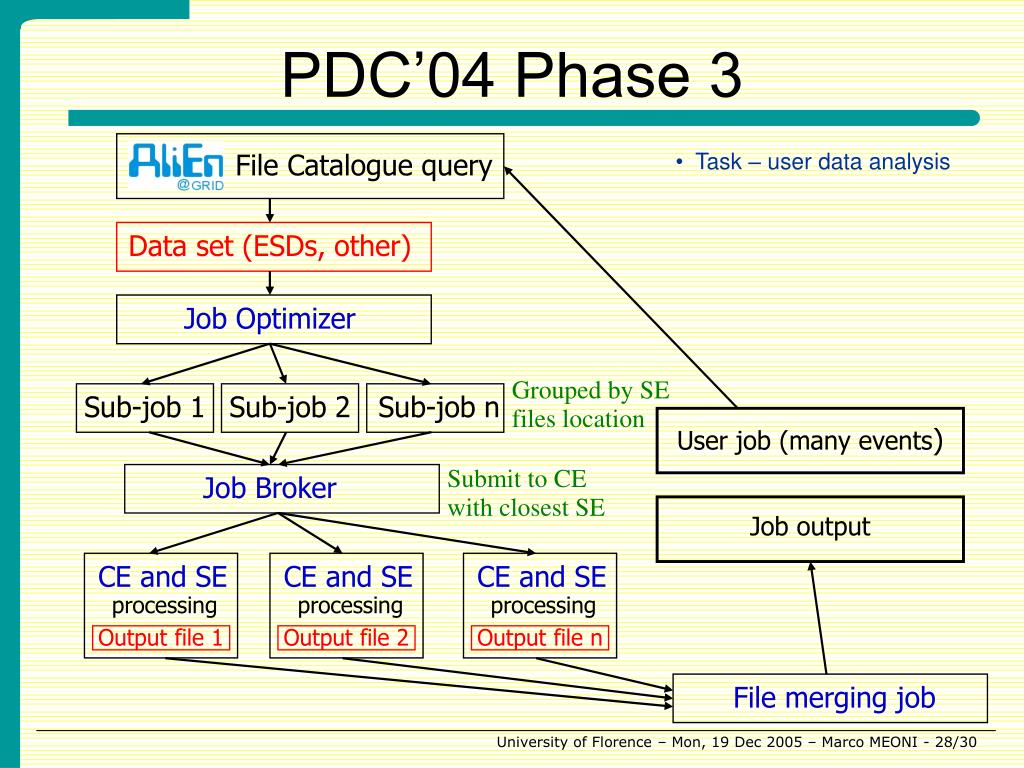 PDC'04 Phase 3

AliEn @GRID File Catalogue query

• Task – user data analysis

Data set (ESDs, other)

Job Optimizer

Sub-job 1
Sub-job 2
Sub-job n

Grouped by SE files location

User job (many events)

Job Broker

Submit to CE with closest SE

Job output

CE and SE processing
Output file 1

CE and SE processing
Output file 2

CE and SE processing
Output file n

File merging job

University of Florence – Mon, 19 Dec 2005 – Marco MEONI - 28/30